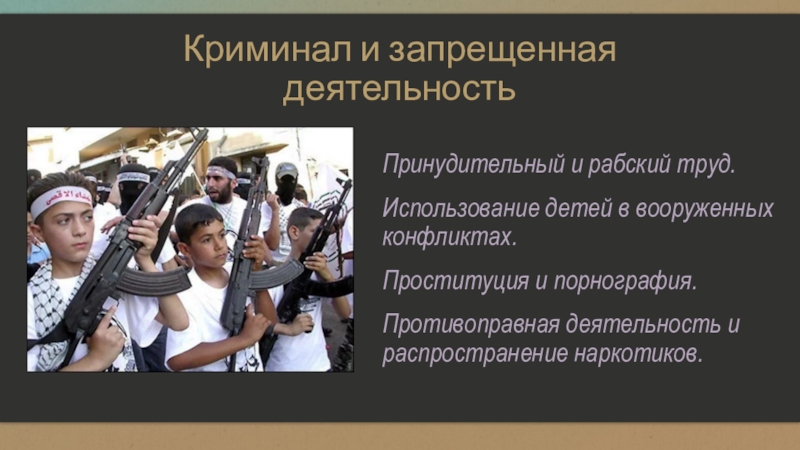 Криминал и запрещенная деятельность

Принудительный и рабский труд.

Использование детей в вооруженных конфликтах.

Проституция и порнография.

Противоправная деятельность и распространение наркотиков.